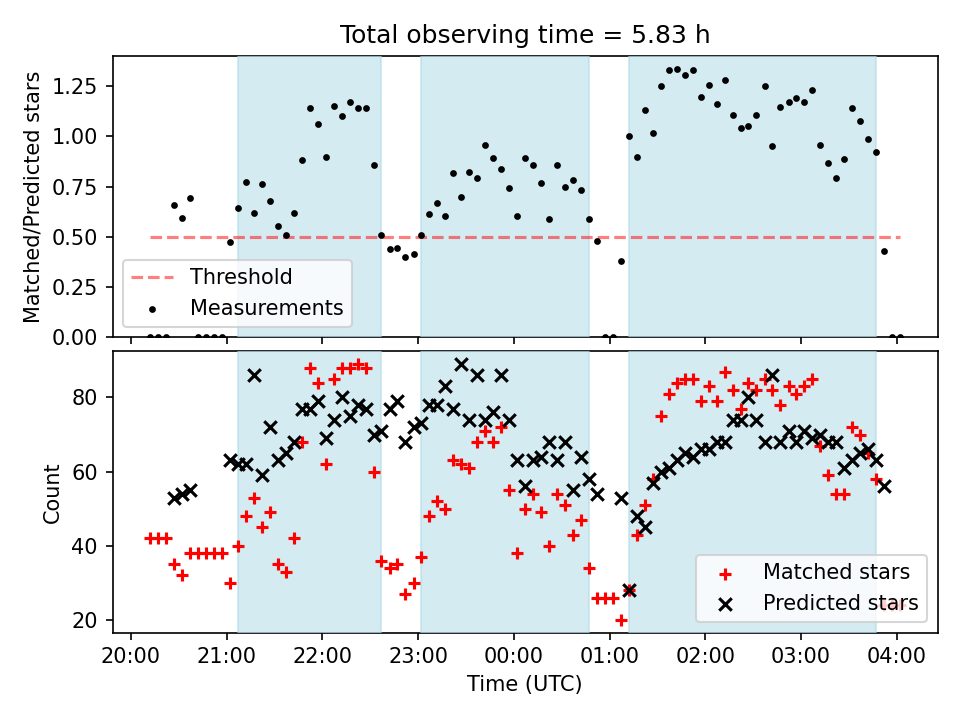 Total observing time = 5.83 h

Matched/Predicted stars

1.25
1.00
0.75
0.50
0.25
0.00

Threshold
Measurements

Count

80
60
40
20

Matched stars
Predicted stars

20:00 21:00 22:00 23:00 00:00 01:00 02:00 03:00 04:00

Time (UTC)